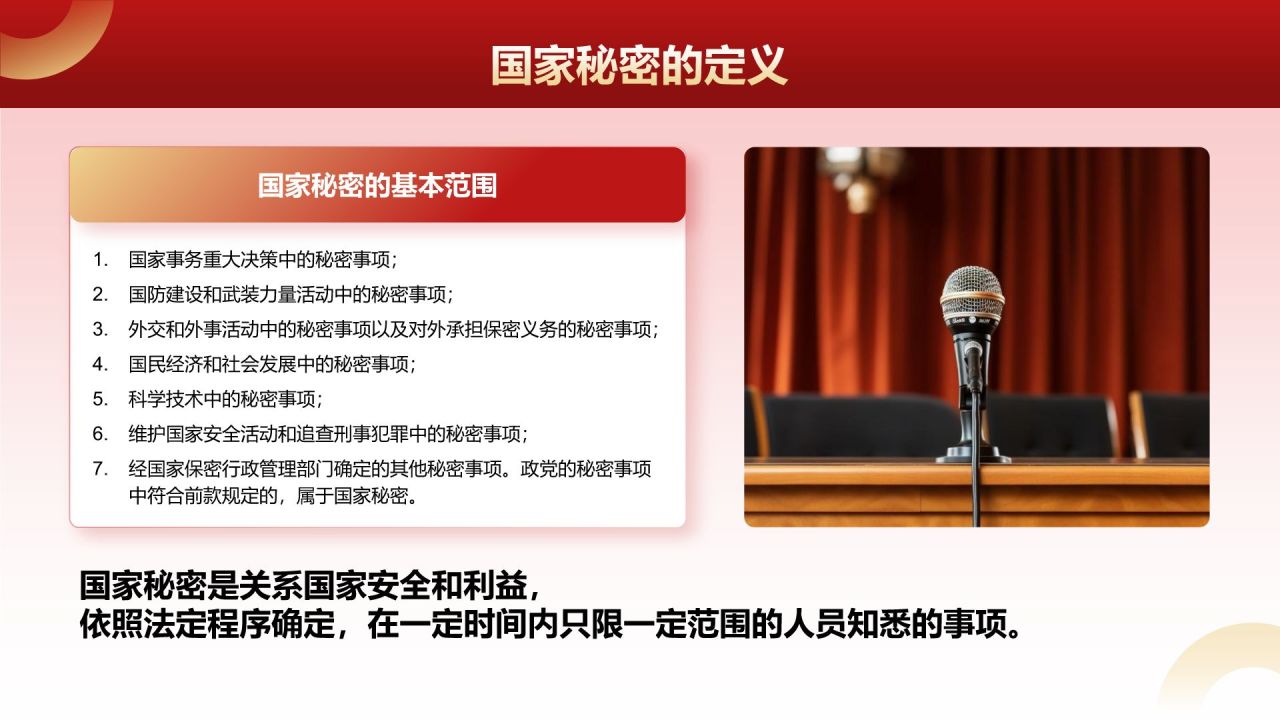 国家秘密的定义

国家秘密的基本范围

1. 国家事务重大决策中的秘密事项；
2. 国防建设和武装力量活动中的秘密事项；
3. 外交和外事活动中的秘密事项以及对外承担保密义务的秘密事项；
4. 国民经济和社会发展中的秘密事项；
5. 科学技术中的秘密事项；
6. 维护国家安全活动和追查刑事犯罪中的秘密事项；
7. 经国家保密行政管理部门确定的其他秘密事项。政党的秘密事项中符合前款规定的，属于国家秘密。

国家秘密是关系国家安全和利益，
依照法定程序确定，在一定时间内只限一定范围的人员知悉的事项。